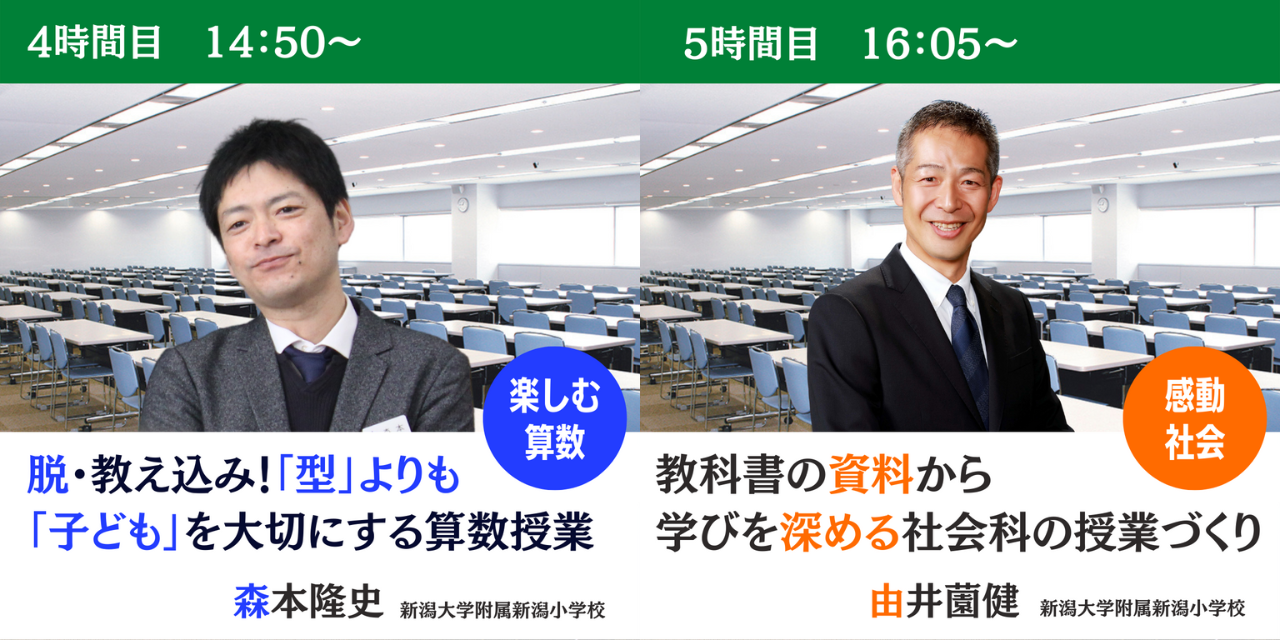 4時間目　14:50〜

楽しむ算数

脱・教え込み!「型」よりも「子ども」を大切にする算数授業

森本隆史　新潟大学附属新潟小学校

5時間目　16:05〜

感動社会

教科書の資料から学びを深める社会科の授業づくり

由井薗健　新潟大学附属新潟小学校